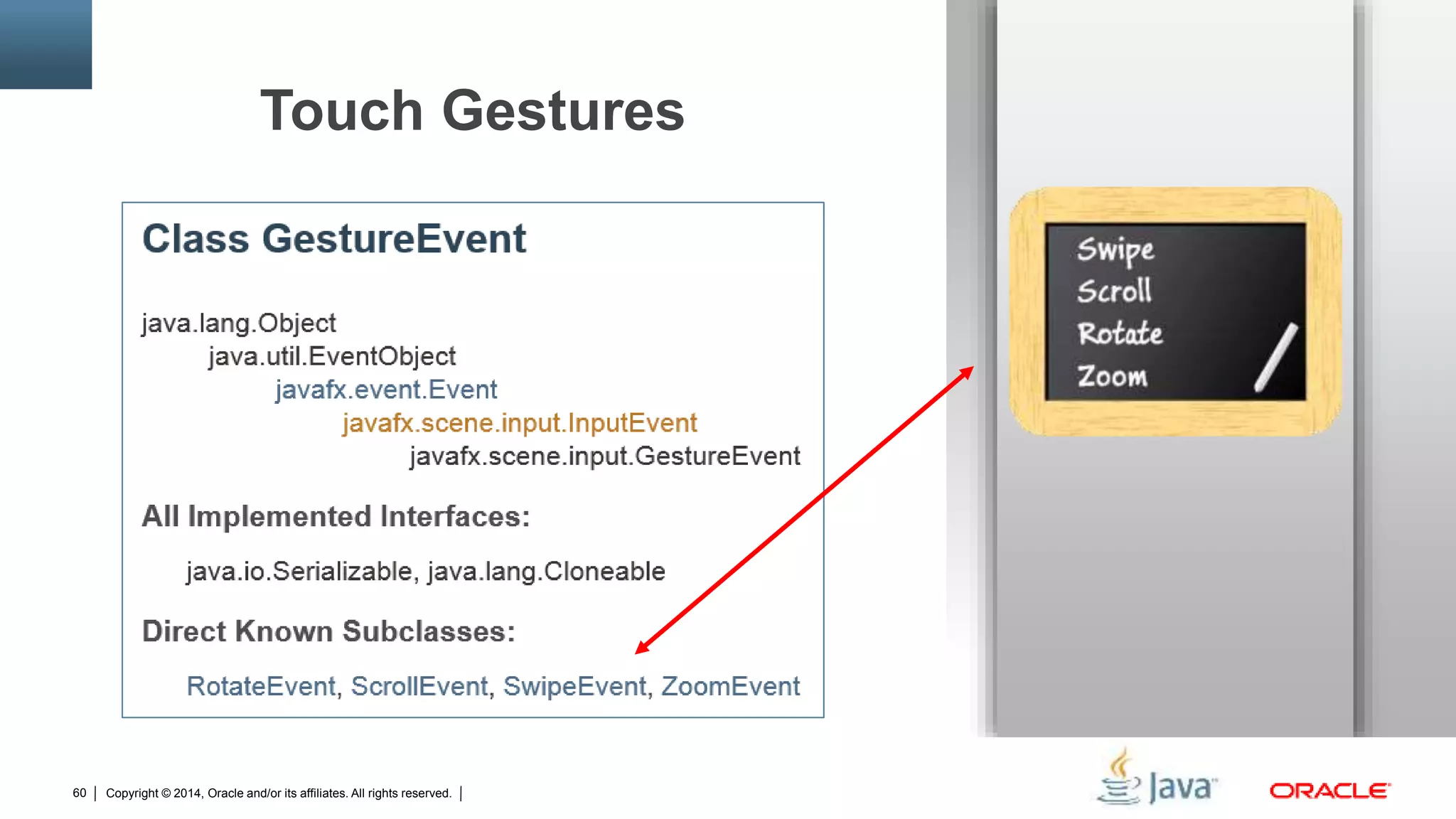 Touch Gestures

Class GestureEvent

java.lang.Object
java.util.EventObject
javafx.event.Event
javafx.scene.input.InputEvent
javafx.scene.input.GestureEvent

All Implemented Interfaces:

java.io.Serializable, java.lang.Cloneable

Direct Known Subclasses:

RotateEvent, ScrollEvent, SwipeEvent, ZoomEvent

Swipe
Scroll
Rotate
Zoom

60 | Copyright © 2014, Oracle and/or its affiliates. All rights reserved. |

Java ORACLE